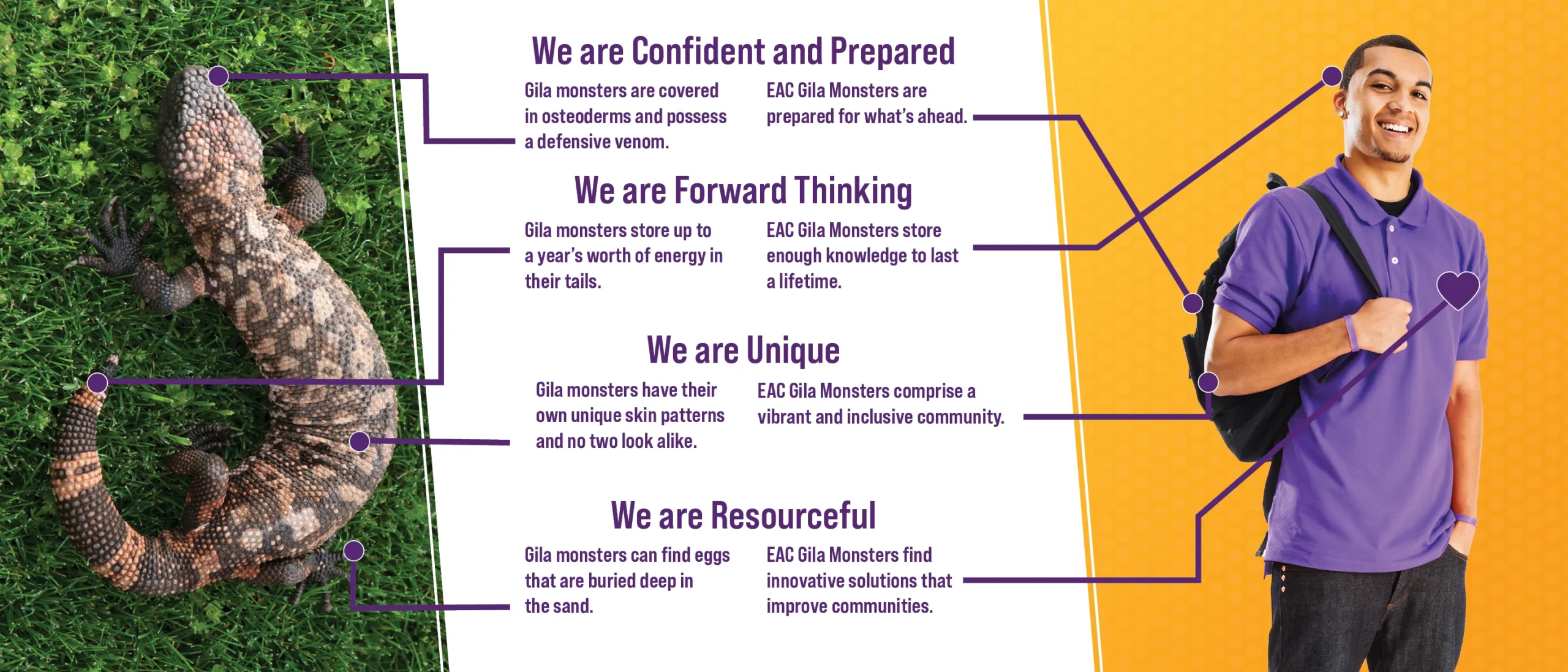 We are Confident and Prepared

Gila monsters are covered in osteoderms and possess a defensive venom.

EAC Gila Monsters are prepared for what's ahead.

We are Forward Thinking

Gila monsters store up to a year's worth of energy in their tails.

EAC Gila Monsters store enough knowledge to last a lifetime.

We are Unique

Gila monsters have their own unique skin patterns and no two look alike.

EAC Gila Monsters comprise a vibrant and inclusive community.

We are Resourceful

Gila monsters can find eggs that are buried deep in the sand.

EAC Gila Monsters find innovative solutions that improve communities.